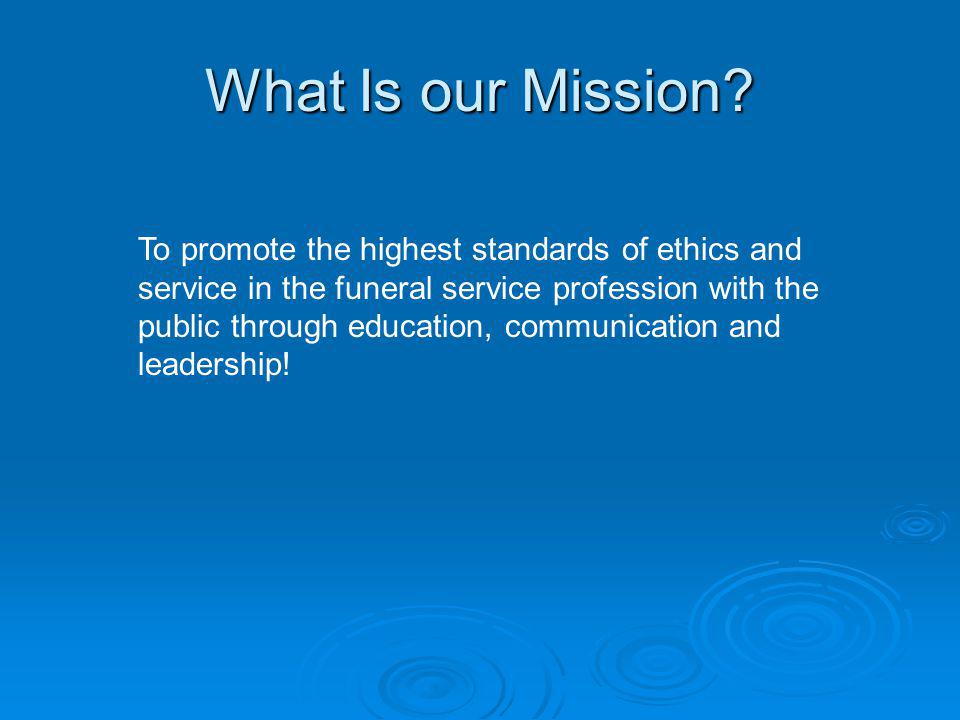 What Is our Mission?

To promote the highest standards of ethics and service in the funeral service profession with the public through education, communication and leadership!